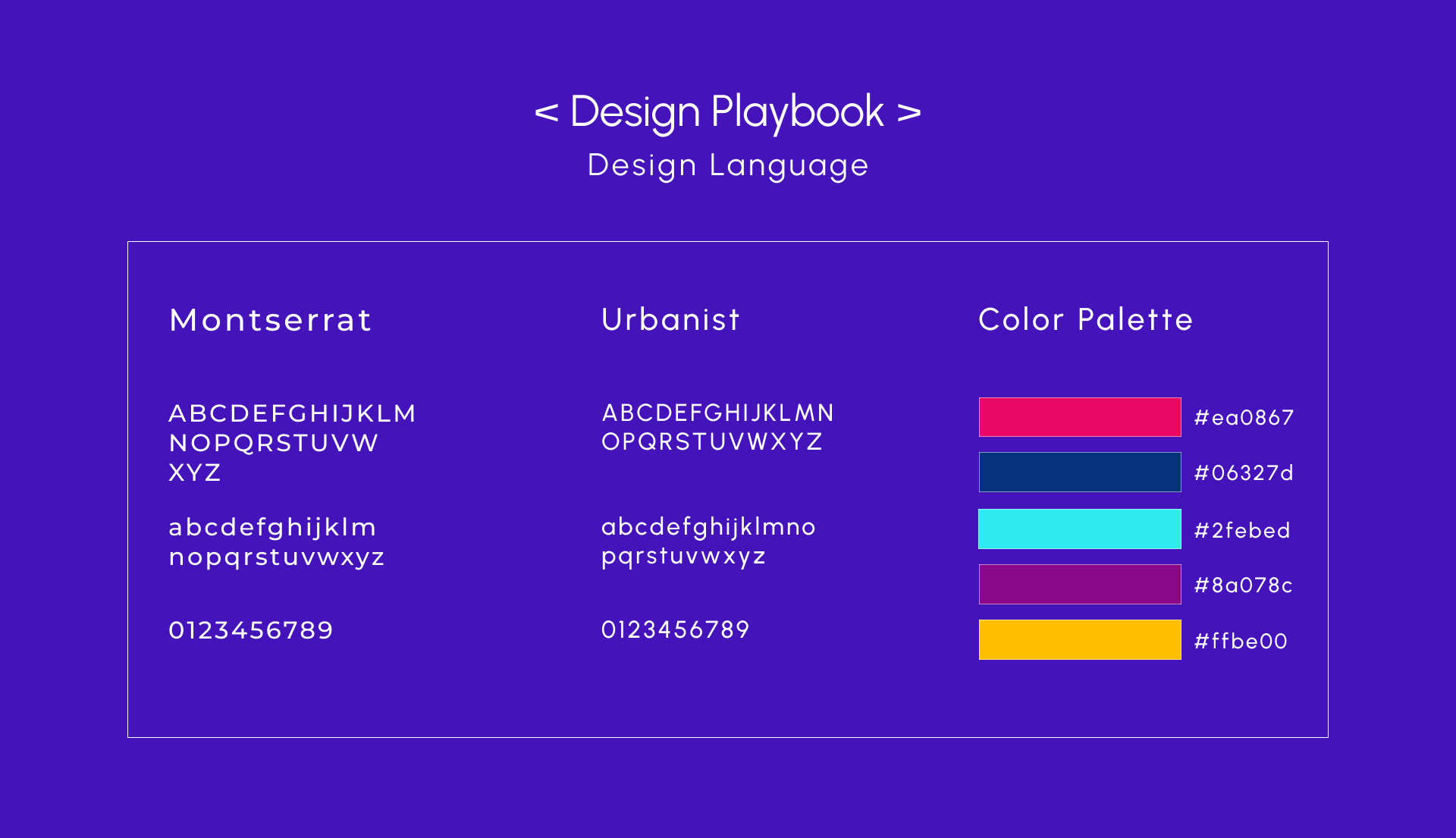 < Design Playbook >
Design Language

Montserrat

ABCDEFGHIJKLM
NOPQRSTUVW
XYZ

abcdefghijklm
nopqrstuvwxyz

0123456789

Urbanist

ABCDEFGHIJKLMN
OPQRSTUVWXYZ

abcdefghijklmno
pqrstuvwxyz

0123456789

Color Palette

#ea0867
#06327d
#2febed
#8a078c
#ffbe00